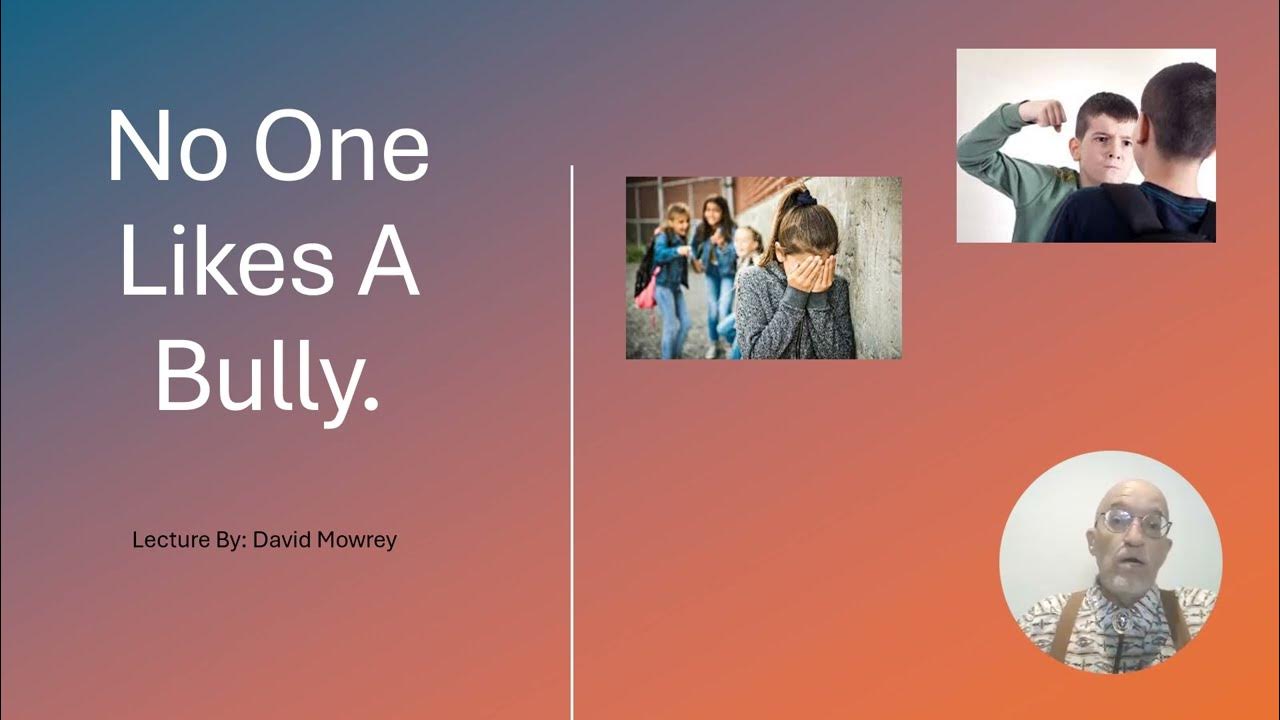 No One Likes A Bully.

Lecture By: David Mowrey